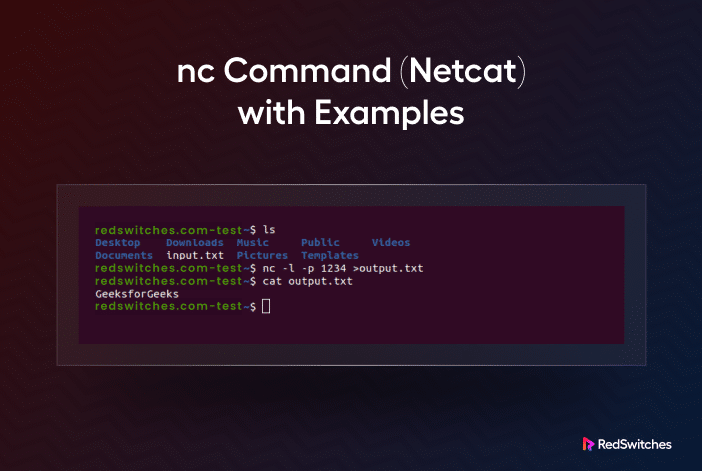 nc Command (Netcat) with Examples

redswitches.com-test~$ ls
Desktop    Downloads  Music     Public     Videos
Documents  input.txt  Pictures  Templates
redswitches.com-test~$ nc -l -p 1234 >output.txt
redswitches.com-test~$ cat output.txt
GeeksforGeeks
redswitches.com-test~$

RedSwitches